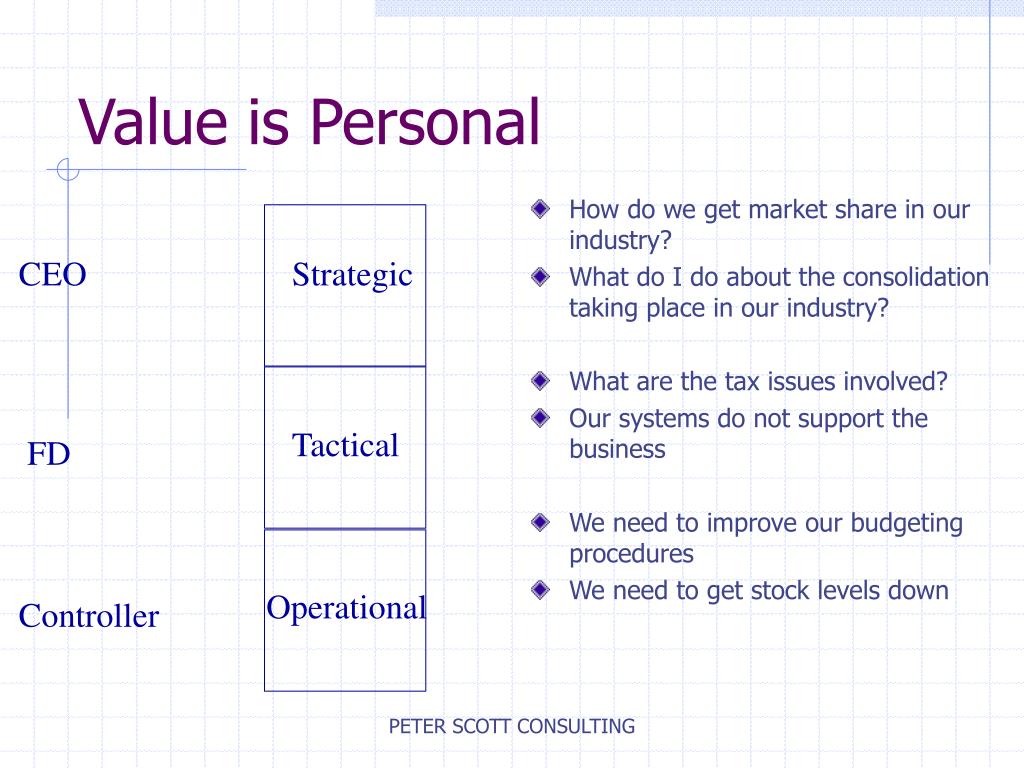 Value is Personal

CEO

FD

Controller

Strategic

Tactical

Operational

How do we get market share in our industry?

What do I do about the consolidation taking place in our industry?

What are the tax issues involved?

Our systems do not support the business

We need to improve our budgeting procedures

We need to get stock levels down

PETER SCOTT CONSULTING